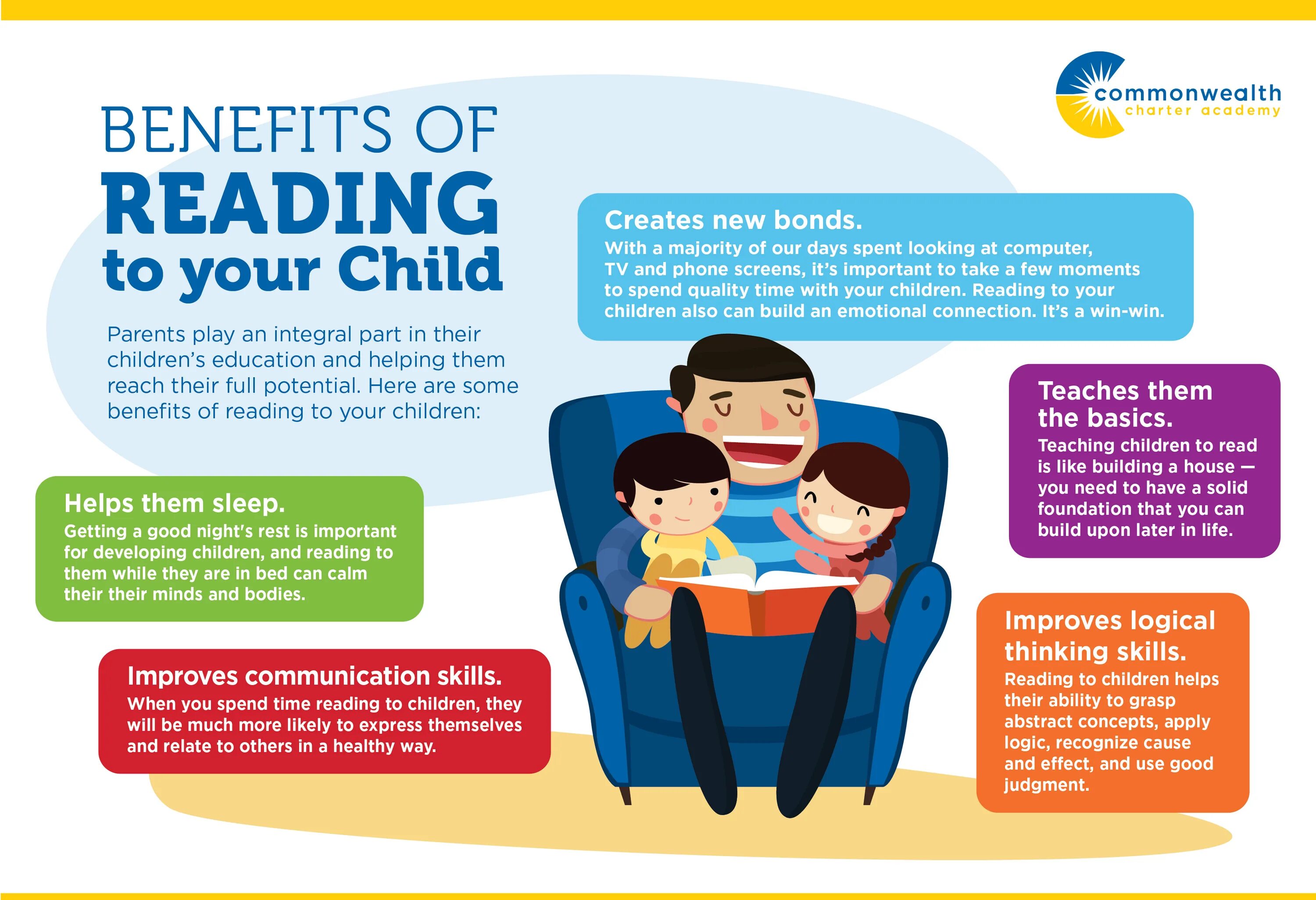 commonwealth
charter academy

BENEFITS OF
READING
to your Child

Parents play an integral part in their children's education and helping them reach their full potential. Here are some benefits of reading to your children:

Creates new bonds.
With a majority of our days spent looking at computer, TV and phone screens, it's important to take a few moments to spend quality time with your children. Reading to your children also can build an emotional connection. It's a win-win.

Teaches them the basics.
Teaching children to read is like building a house — you need to have a solid foundation that you can build upon later in life.

Helps them sleep.
Getting a good night's rest is important for developing children, and reading to them while they are in bed can calm their their minds and bodies.

Improves communication skills.
When you spend time reading to children, they will be much more likely to express themselves and relate to others in a healthy way.

Improves logical thinking skills.
Reading to children helps their ability to grasp abstract concepts, apply logic, recognize cause and effect, and use good judgment.